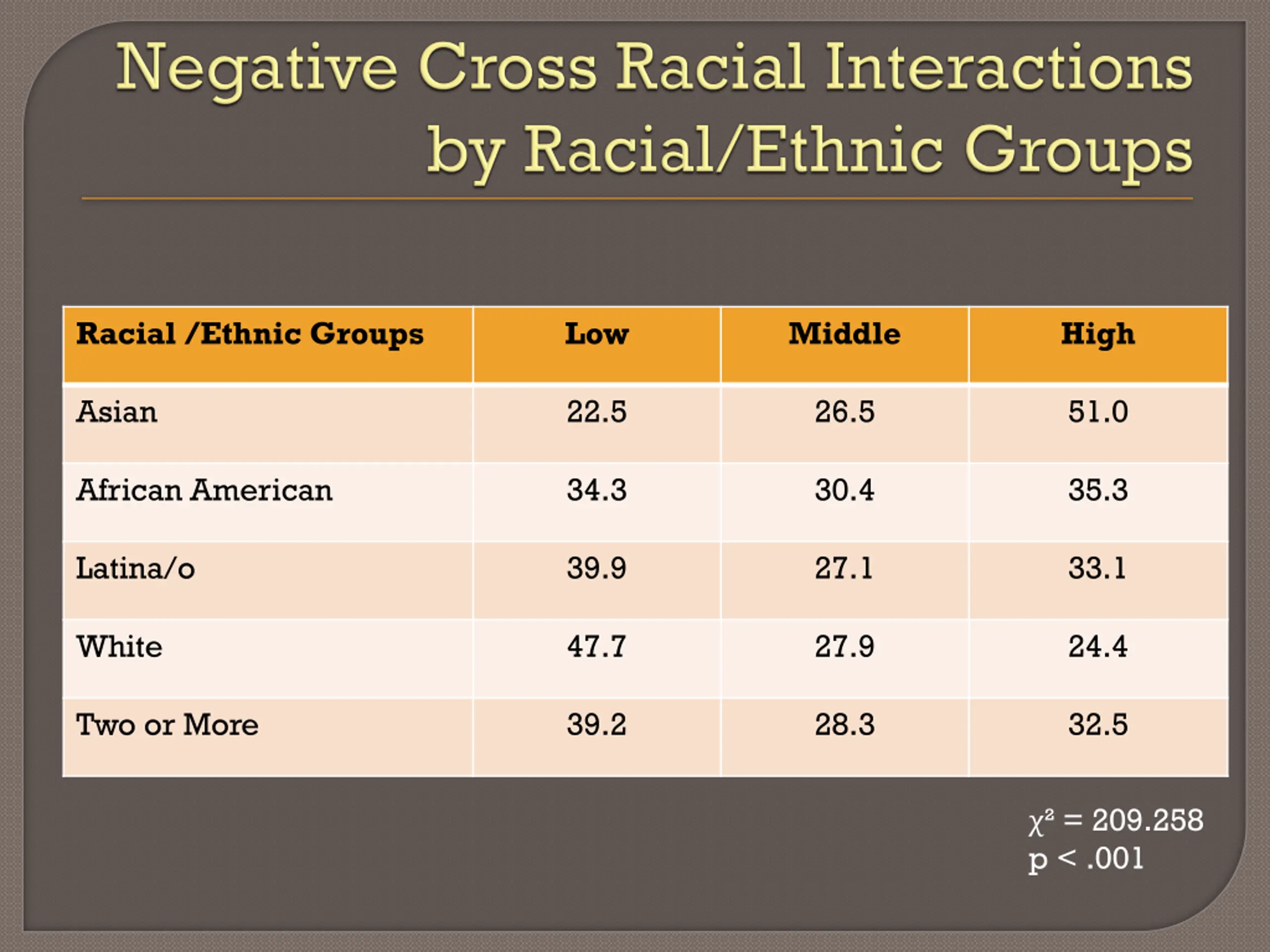 Negative Cross Racial Interactions by Racial/Ethnic Groups

| Racial /Ethnic Groups | Low | Middle | High |
|---|---|---|---|
| Asian | 22.5 | 26.5 | 51.0 |
| African American | 34.3 | 30.4 | 35.3 |
| Latina/o | 39.9 | 27.1 | 33.1 |
| White | 47.7 | 27.9 | 24.4 |
| Two or More | 39.2 | 28.3 | 32.5 |

$\chi^2 = 209.258$
$p < .001$